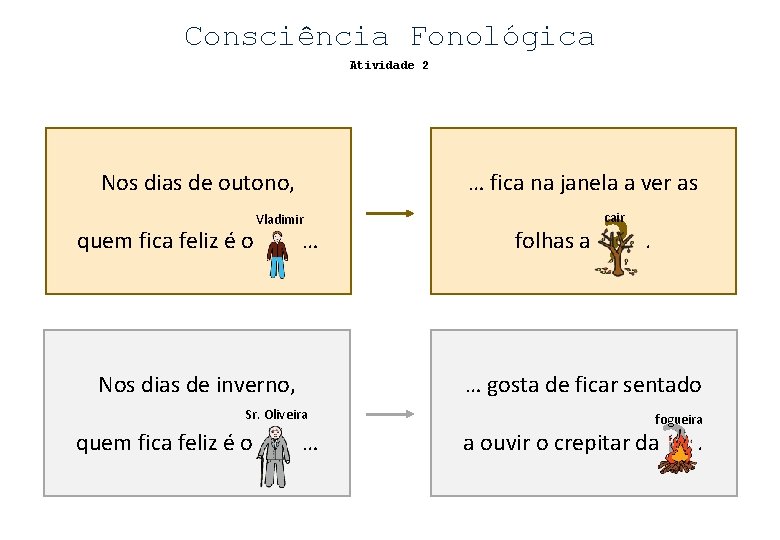 Consciência Fonológica

Atividade 2

Nos dias de outono,

quem fica feliz é o Vladimir …

… fica na janela a ver as

folhas a cair .

Nos dias de inverno,

quem fica feliz é o Sr. Oliveira …

… gosta de ficar sentado

a ouvir o crepitar da fogueira .